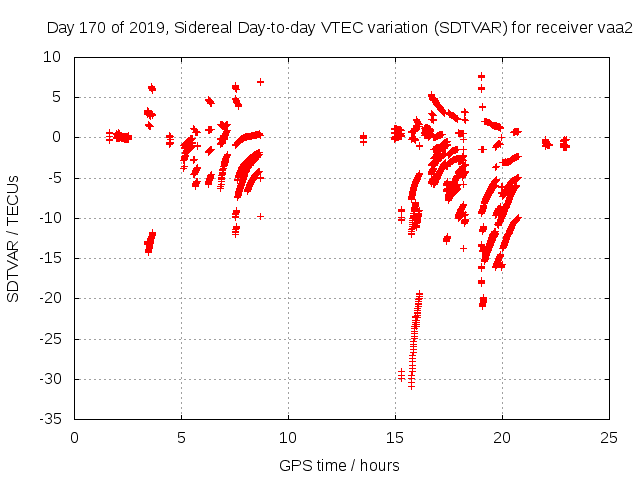 Day 170 of 2019, Sidereal Day-to-day VTEC variation (SDTVAR) for receiver vaa2

SDTVAR / TECUs

10
5
0
-5
-10
-15
-20
-25
-30
-35

0
5
10
15
20
25

GPS time / hours